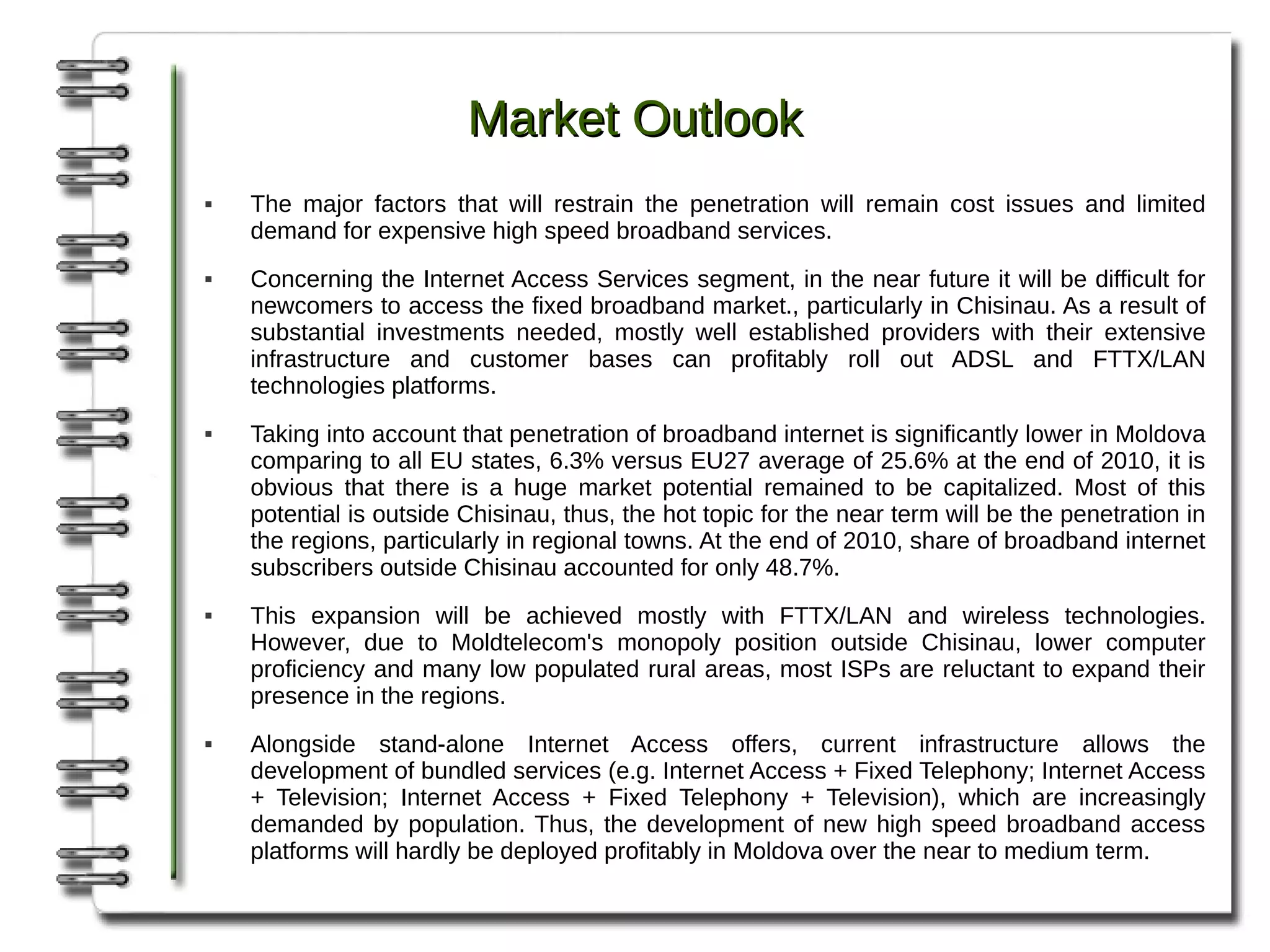 Market Outlook

▪ The major factors that will restrain the penetration will remain cost issues and limited demand for expensive high speed broadband services.

▪ Concerning the Internet Access Services segment, in the near future it will be difficult for newcomers to access the fixed broadband market., particularly in Chisinau. As a result of substantial investments needed, mostly well established providers with their extensive infrastructure and customer bases can profitably roll out ADSL and FTTX/LAN technologies platforms.

▪ Taking into account that penetration of broadband internet is significantly lower in Moldova comparing to all EU states, 6.3% versus EU27 average of 25.6% at the end of 2010, it is obvious that there is a huge market potential remained to be capitalized. Most of this potential is outside Chisinau, thus, the hot topic for the near term will be the penetration in the regions, particularly in regional towns. At the end of 2010, share of broadband internet subscribers outside Chisinau accounted for only 48.7%.

▪ This expansion will be achieved mostly with FTTX/LAN and wireless technologies. However, due to Moldtelecom's monopoly position outside Chisinau, lower computer proficiency and many low populated rural areas, most ISPs are reluctant to expand their presence in the regions.

▪ Alongside stand-alone Internet Access offers, current infrastructure allows the development of bundled services (e.g. Internet Access + Fixed Telephony; Internet Access + Television; Internet Access + Fixed Telephony + Television), which are increasingly demanded by population. Thus, the development of new high speed broadband access platforms will hardly be deployed profitably in Moldova over the near to medium term.